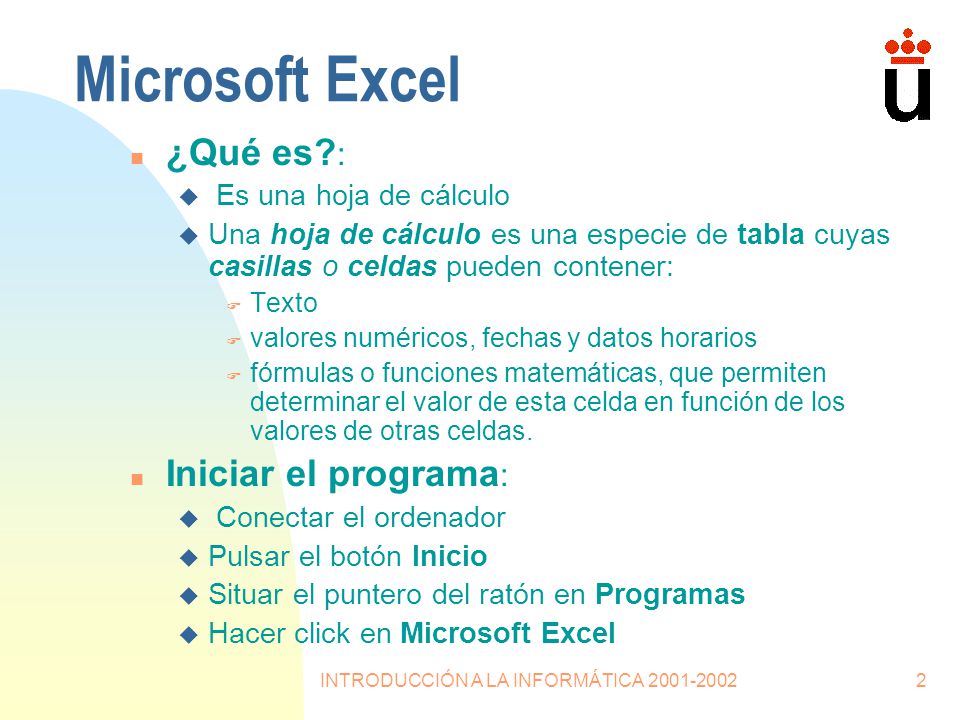 Microsoft Excel

¿Qué es?:

Es una hoja de cálculo

Una hoja de cálculo es una especie de tabla cuyas casillas o celdas pueden contener:

Texto

valores numéricos, fechas y datos horarios

fórmulas o funciones matemáticas, que permiten determinar el valor de esta celda en función de los valores de otras celdas.

Iniciar el programa:

Conectar el ordenador

Pulsar el botón Inicio

Situar el puntero del ratón en Programas

Hacer click en Microsoft Excel

INTRODUCCIÓN A LA INFORMÁTICA 2001-2002

2